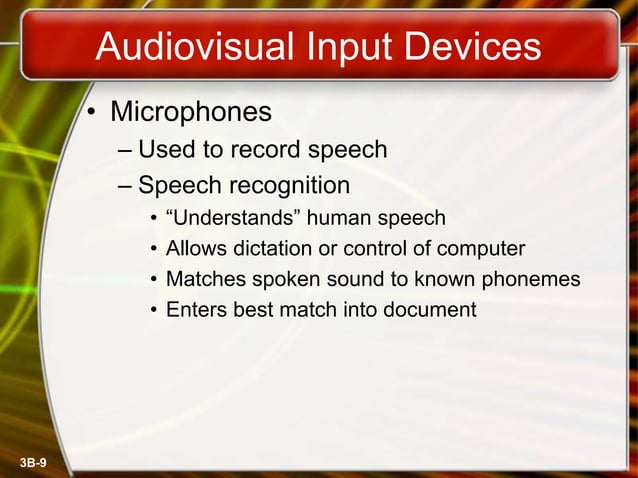 Audiovisual Input Devices

• Microphones
– Used to record speech
– Speech recognition
• “Understands” human speech
• Allows dictation or control of computer
• Matches spoken sound to known phonemes
• Enters best match into document

3B-9